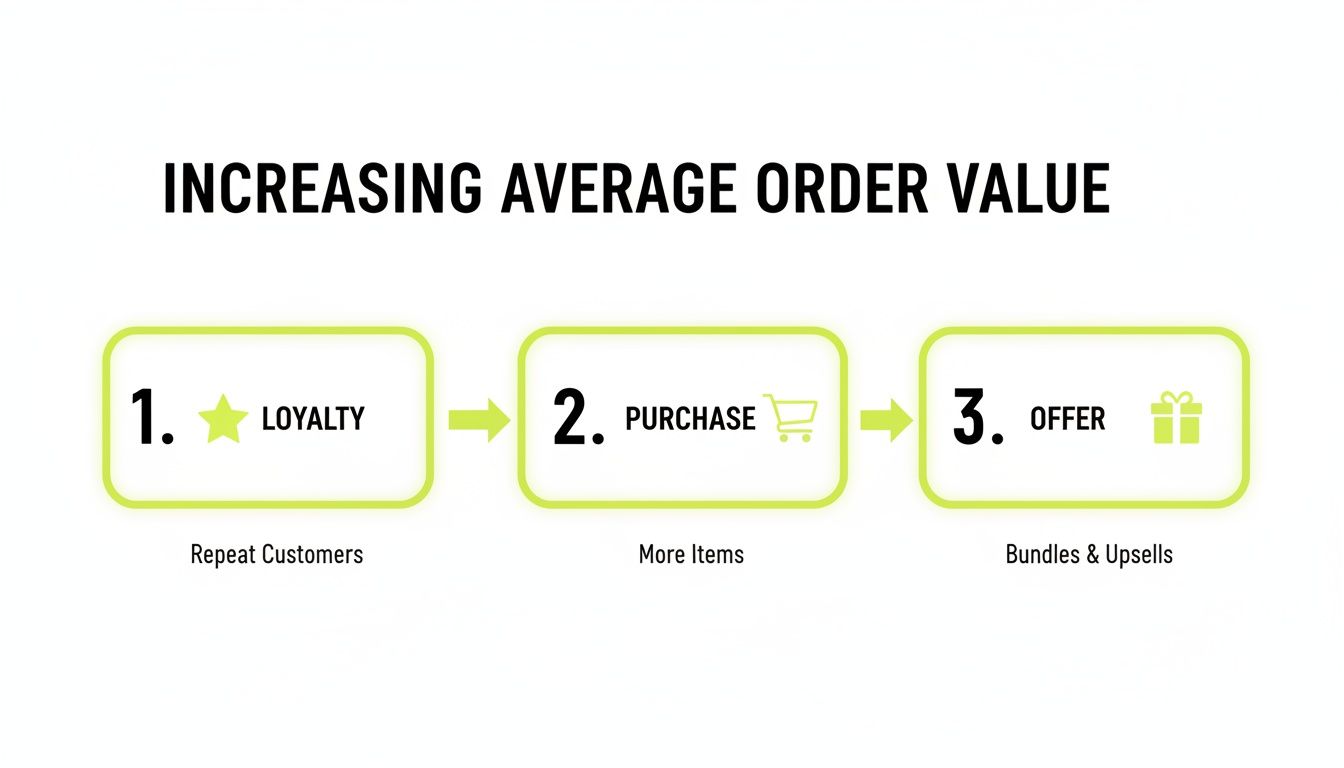 INCREASING AVERAGE ORDER VALUE

1. LOYALTY

Repeat Customers

2. PURCHASE

More Items

3. OFFER

Bundles & Upsells